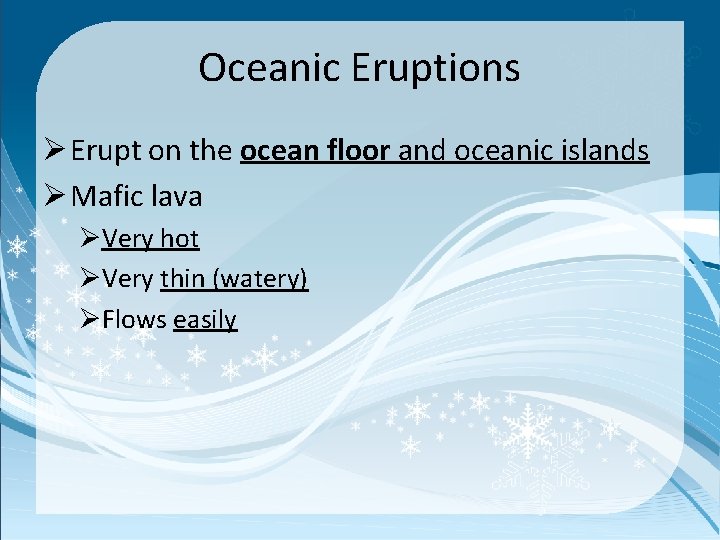 Oceanic Eruptions

➢ Erupt on the ocean floor and oceanic islands

➢ Mafic lava

➢ Very hot

➢ Very thin (watery)

➢ Flows easily